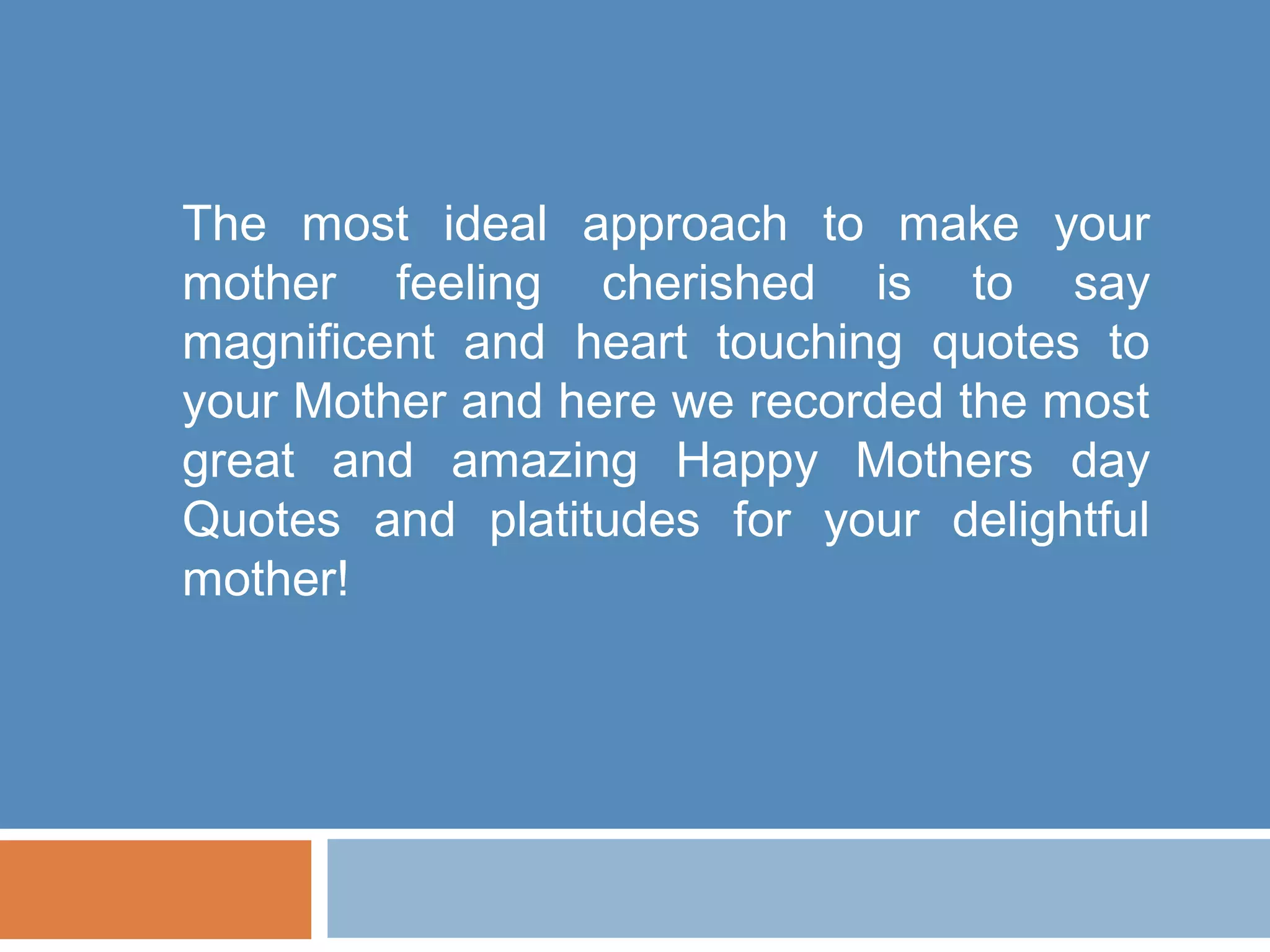 The most ideal approach to make your mother feeling cherished is to say magnificent and heart touching quotes to your Mother and here we recorded the most great and amazing Happy Mothers day Quotes and platitudes for your delightful mother!